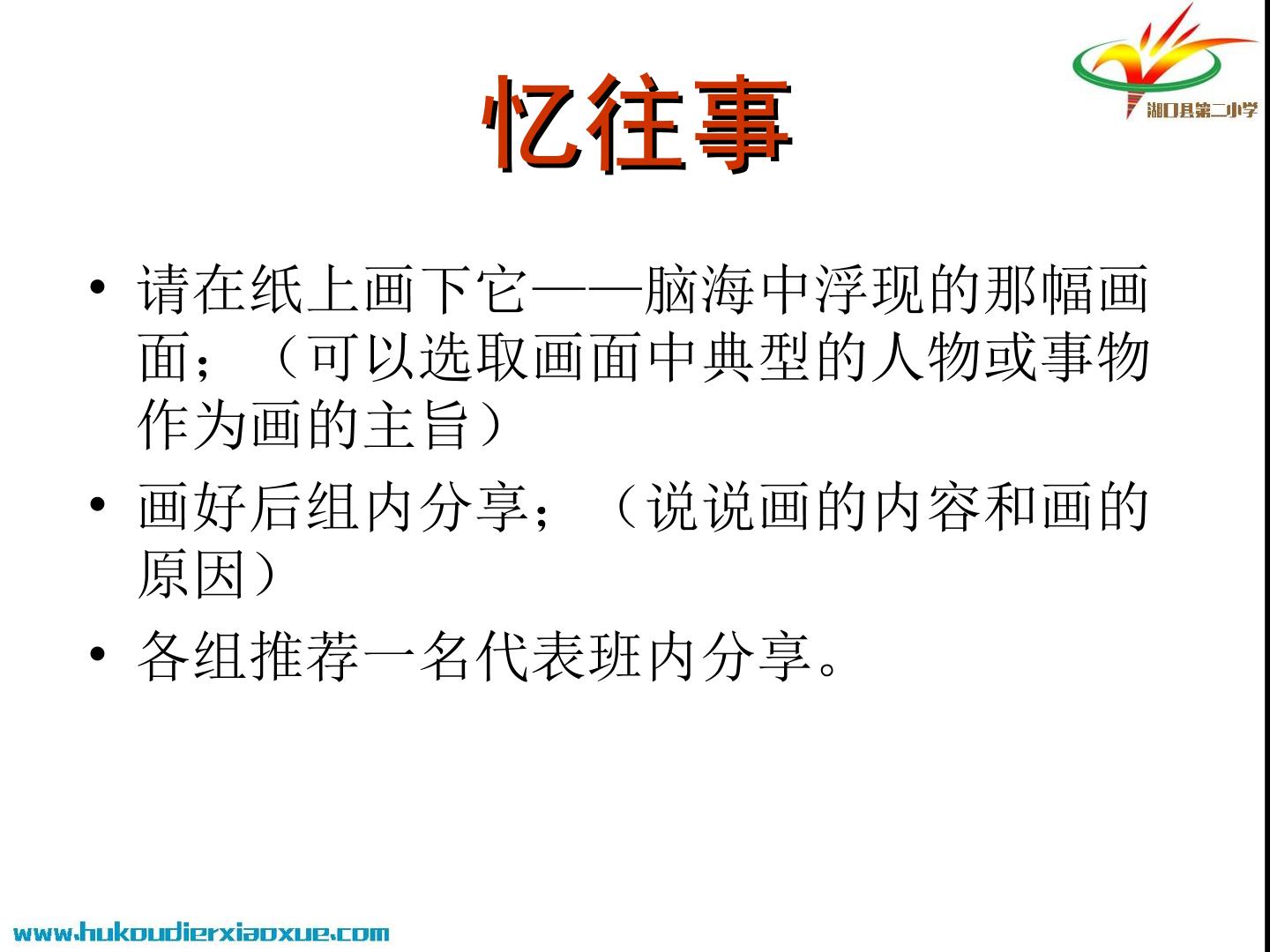 湖口县第二小学

忆往事

• 请在纸上画下它——脑海中浮现的那幅画面；（可以选取画面中典型的人物或事物作为画的主旨）
• 画好后组内分享；（说说画的内容和画的原因）
• 各组推荐一名代表班内分享。

www.hukoudierxiaoxue.com